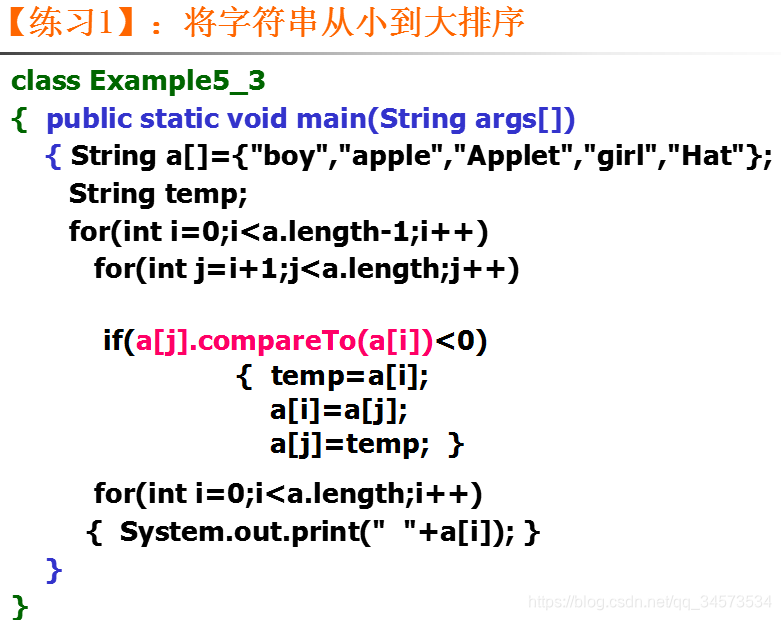 【练习1】：将字符串从小到大排序

class Example5_3
{ public static void main(String args[])
{ String a[]={"boy","apple","Applet","girl","Hat"};
String temp;
for(int i=0;i<a.length-1;i++)
for(int j=i+1;j<a.length;j++)

if(a[j].compareTo(a[i])<0)
{ temp=a[i];
a[i]=a[j];
a[j]=temp; }

for(int i=0;i<a.length;i++)
{ System.out.print("  "+a[i]); }
}
}

https://blog.csdn.net/qq_34573534